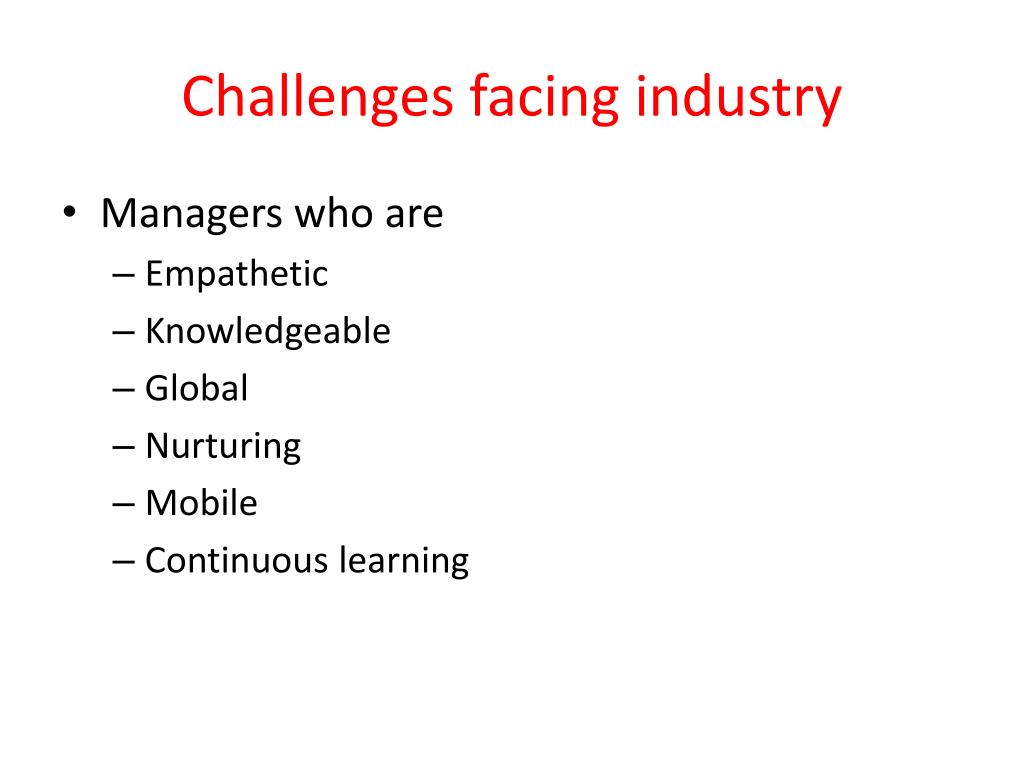 Challenges facing industry

• Managers who are
– Empathetic
– Knowledgeable
– Global
– Nurturing
– Mobile
– Continuous learning